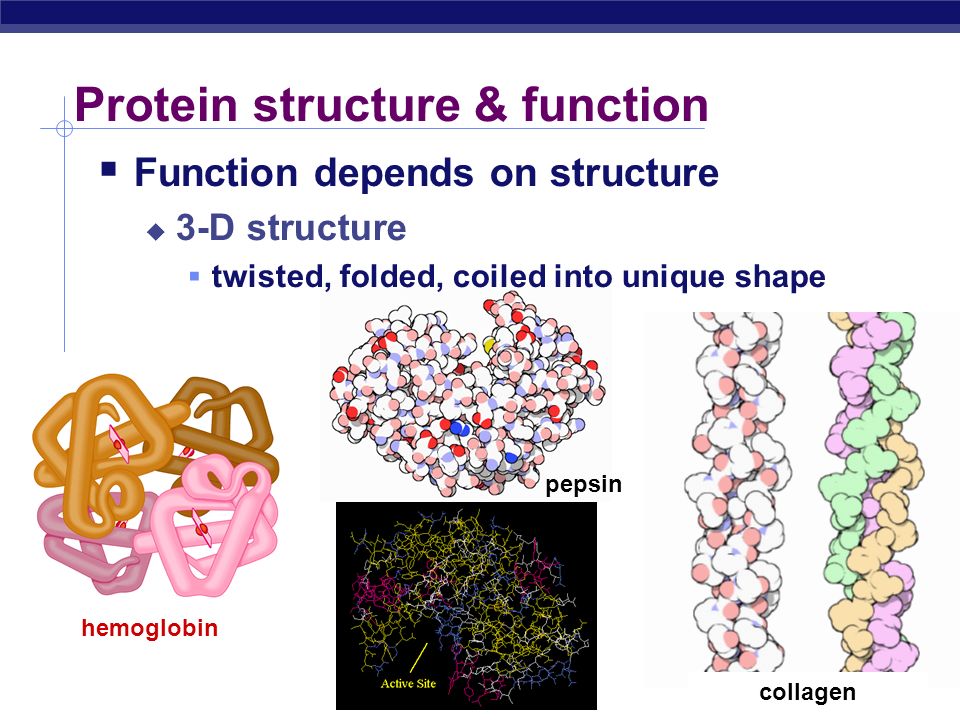 Protein structure & function

Function depends on structure

3-D structure

twisted, folded, coiled into unique shape

pepsin

hemoglobin

Active Site

collagen